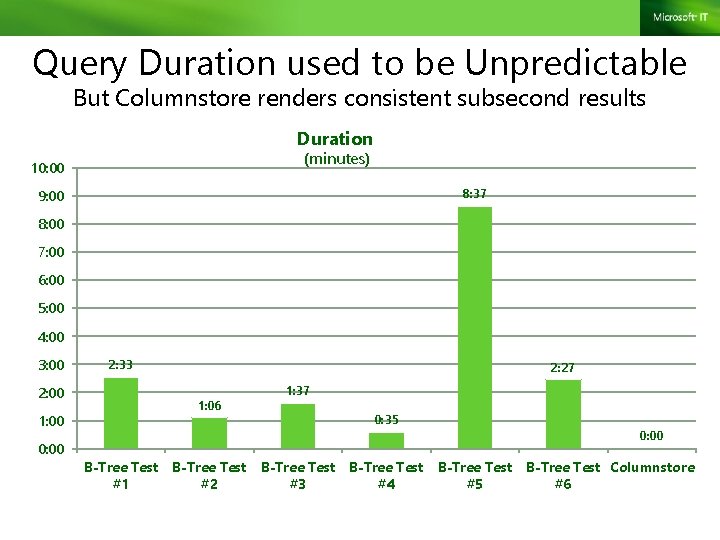 Microsoft IT

Query Duration used to be Unpredictable
But Columnstore renders consistent subsecond results

Duration
(minutes)

10:00
9:00
8:00
7:00
6:00
5:00
4:00
3:00
2:00
1:00
0:00

2:33
1:06
1:37
0:35
8:37
2:27
0:00

B-Tree Test #1
B-Tree Test #2
B-Tree Test #3
B-Tree Test #4
B-Tree Test #5
B-Tree Test #6
Columnstore